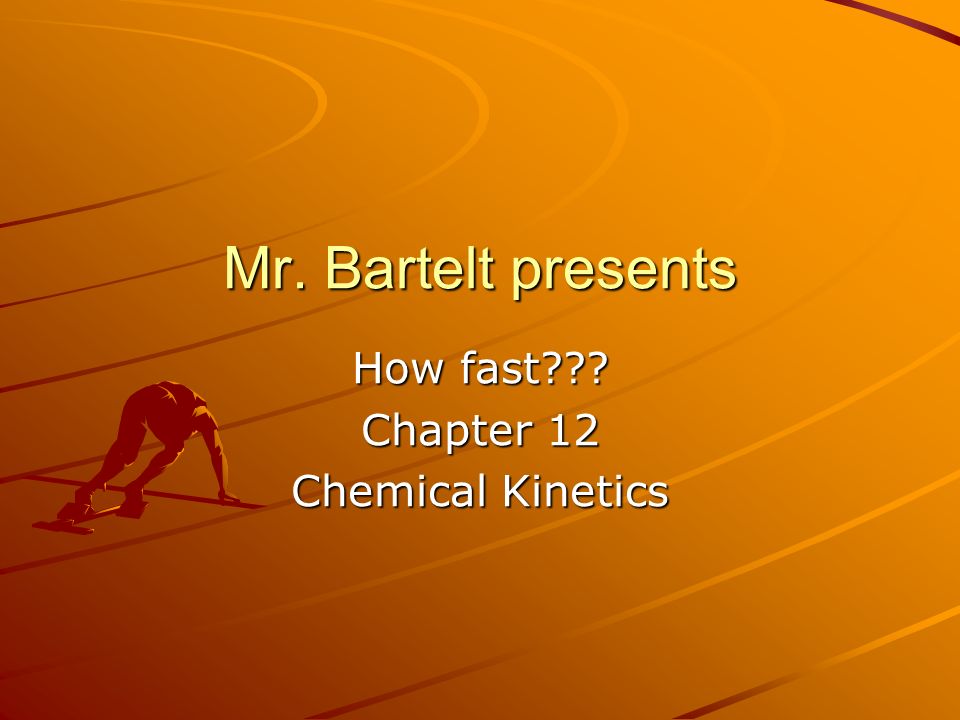 Mr. Bartelt presents

How fast???
Chapter 12
Chemical Kinetics